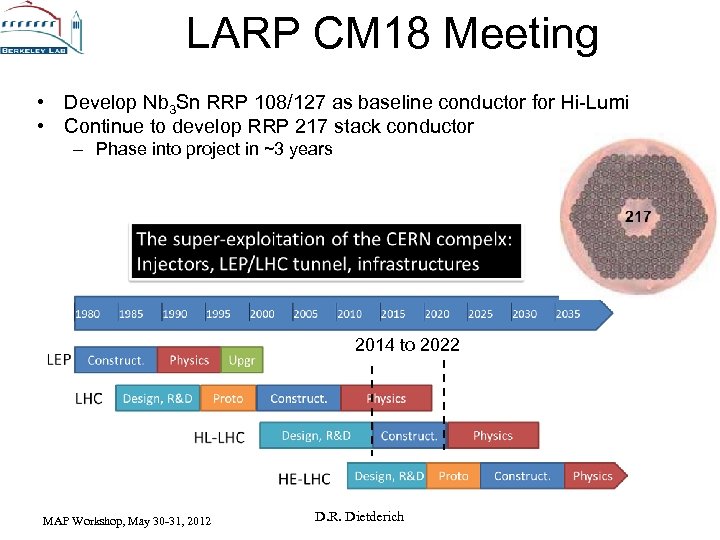 BERKELEY LAB

LARP CM18 Meeting

• Develop $Nb_3Sn$ RRP 108/127 as baseline conductor for Hi-Lumi
• Continue to develop RRP 217 stack conductor
– Phase into project in ~3 years

217

The super-exploitation of the CERN compelx:
Injectors, LEP/LHC tunnel, infrastructures

1980 1985 1990 1995 2000 2005 2010 2015 2020 2025 2030 2035

2014 to 2022

LEP Construct. Physics Upgr

LHC Design, R&D Proto Construct. Physics

HL-LHC Design, R&D Construct. Physics

HE-LHC Design, R&D Proto Construct. Physics

MAP Workshop, May 30-31, 2012

D.R. Dietderich